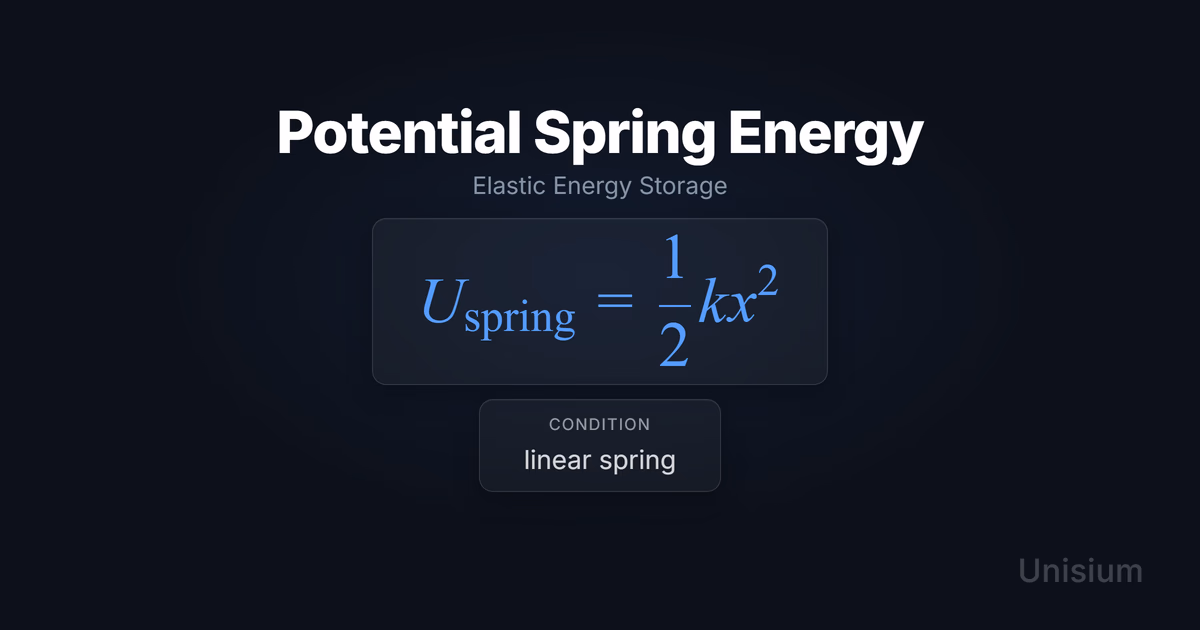 Potential Spring Energy

Elastic Energy Storage

$U_{\text{spring}} = \frac{1}{2}kx^2$

CONDITION

linear spring

Unisium